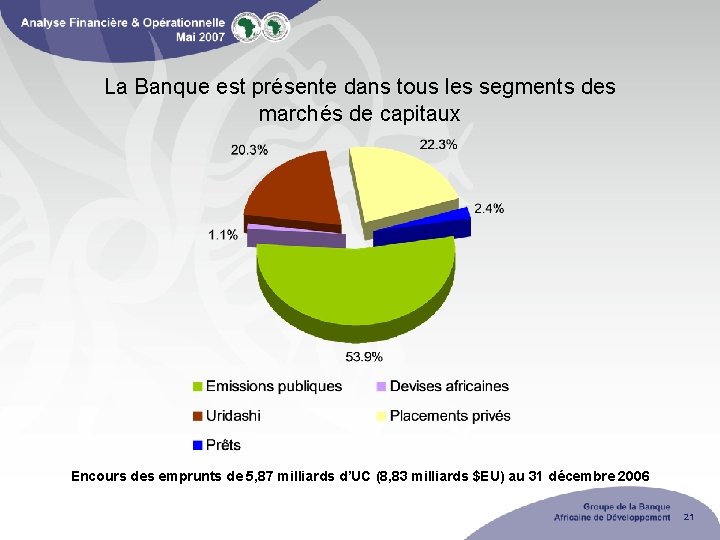 Analyse Financière & Opérationnelle
Mai 2007

La Banque est présente dans tous les segments des marchés de capitaux

20.3%
22.3%
2.4%
1.1%
53.9%

Emissions publiques
Devises africaines
Uridashi
Placements privés
Prêts

Encours des emprunts de 5,87 milliards d'UC (8,83 milliards $EU) au 31 décembre 2006

Groupe de la Banque
Africaine de Développement
21